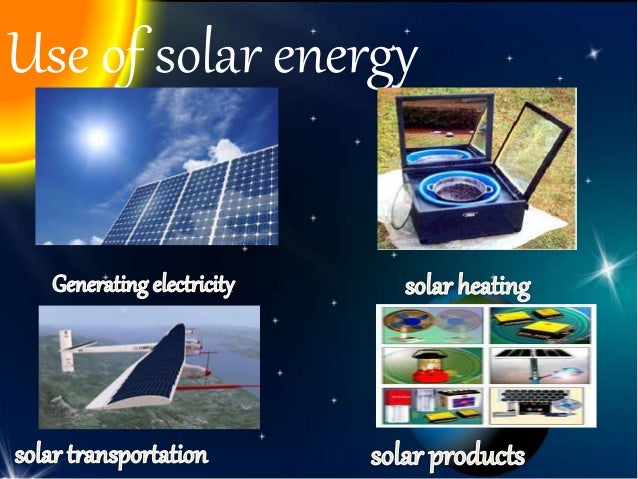 Use of solar energy

Generating electricity

solar heating

solar transportation

solar products